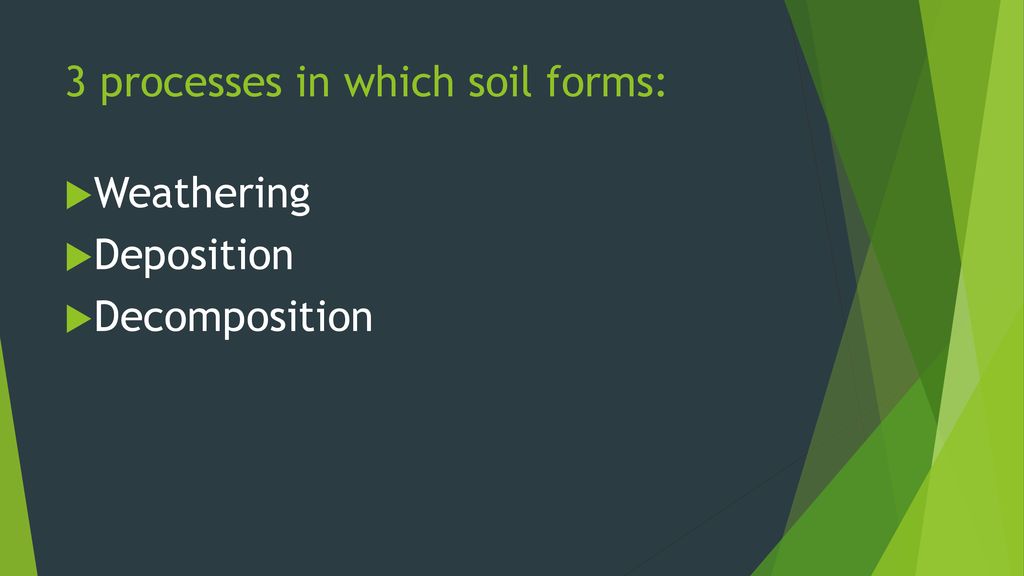 3 processes in which soil forms:

Weathering
Deposition
Decomposition